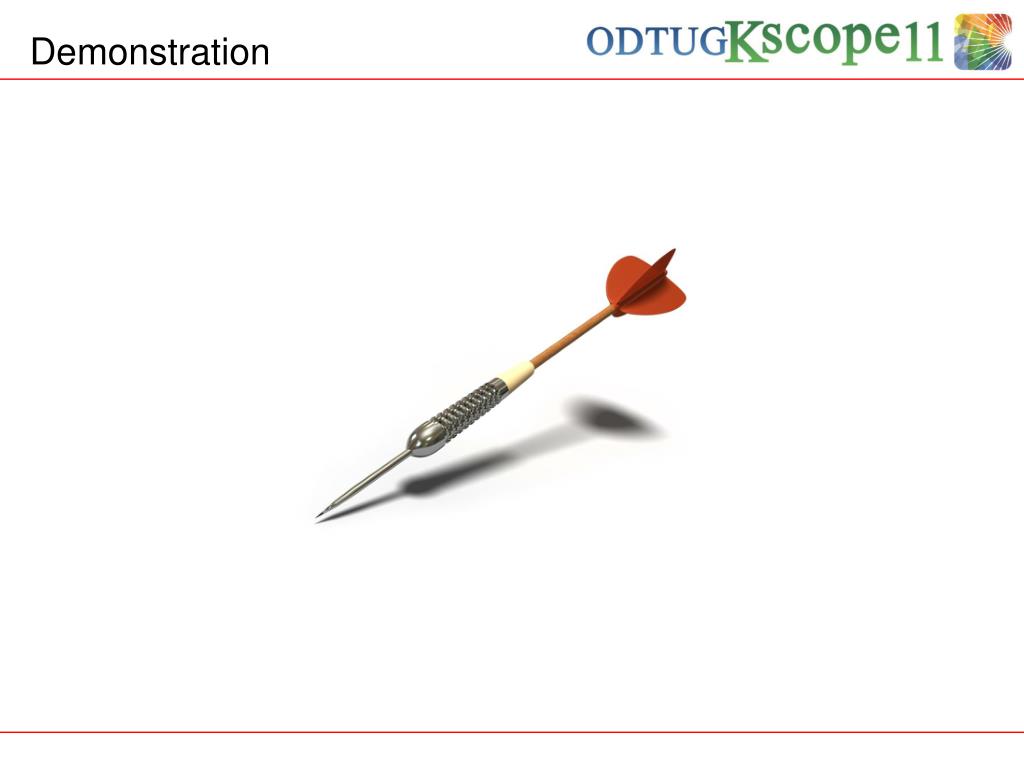 Demonstration

ODTUG Kscope11